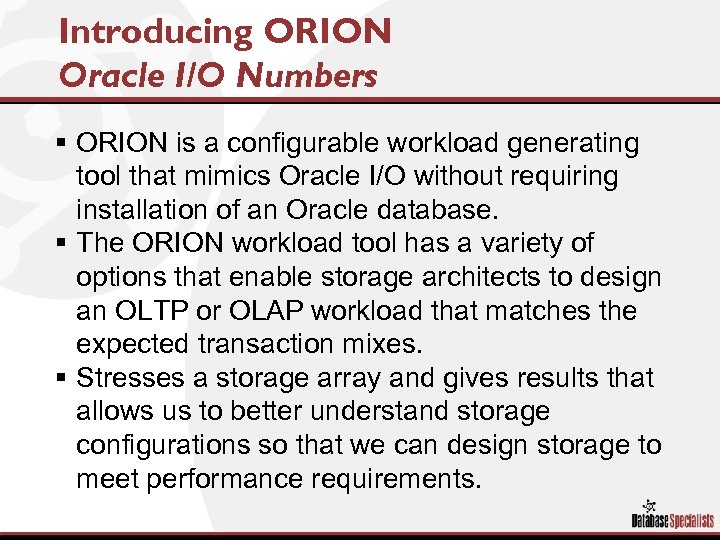 Introducing ORION
Oracle I/O Numbers

▪ ORION is a configurable workload generating tool that mimics Oracle I/O without requiring installation of an Oracle database.
▪ The ORION workload tool has a variety of options that enable storage architects to design an OLTP or OLAP workload that matches the expected transaction mixes.
▪ Stresses a storage array and gives results that allows us to better understand storage configurations so that we can design storage to meet performance requirements.

Database Specialists